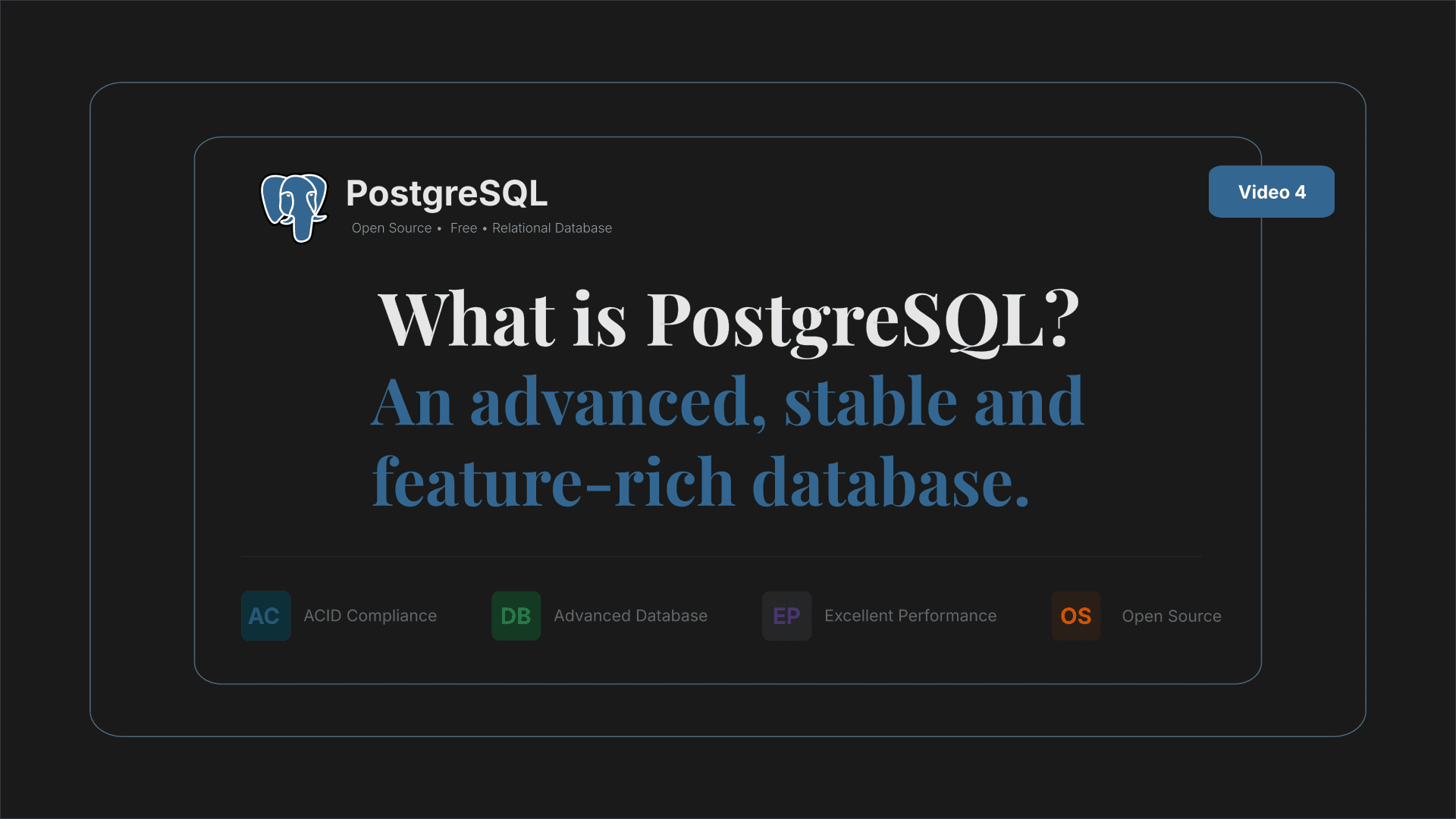 PostgreSQL
Open Source • Free • Relational Database

Video 4

What is PostgreSQL?
An advanced, stable and feature-rich database.

AC ACID Compliance
DB Advanced Database
EP Excellent Performance
OS Open Source